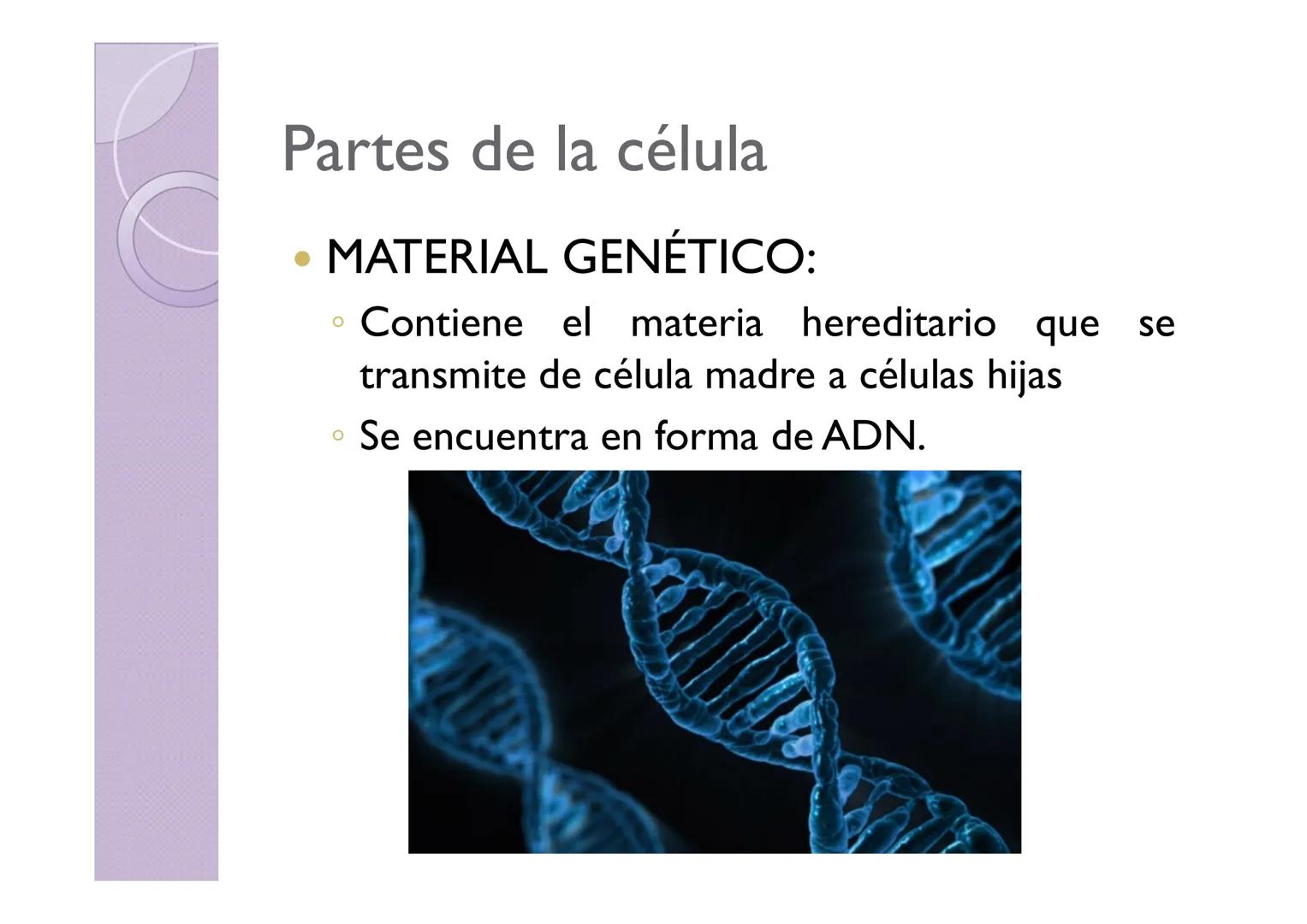 Partes de la célula

• MATERIAL GENÉTICO:
◦ Contiene el materia hereditario que se transmite de célula madre a células hijas
◦ Se encuentra en forma de ADN.